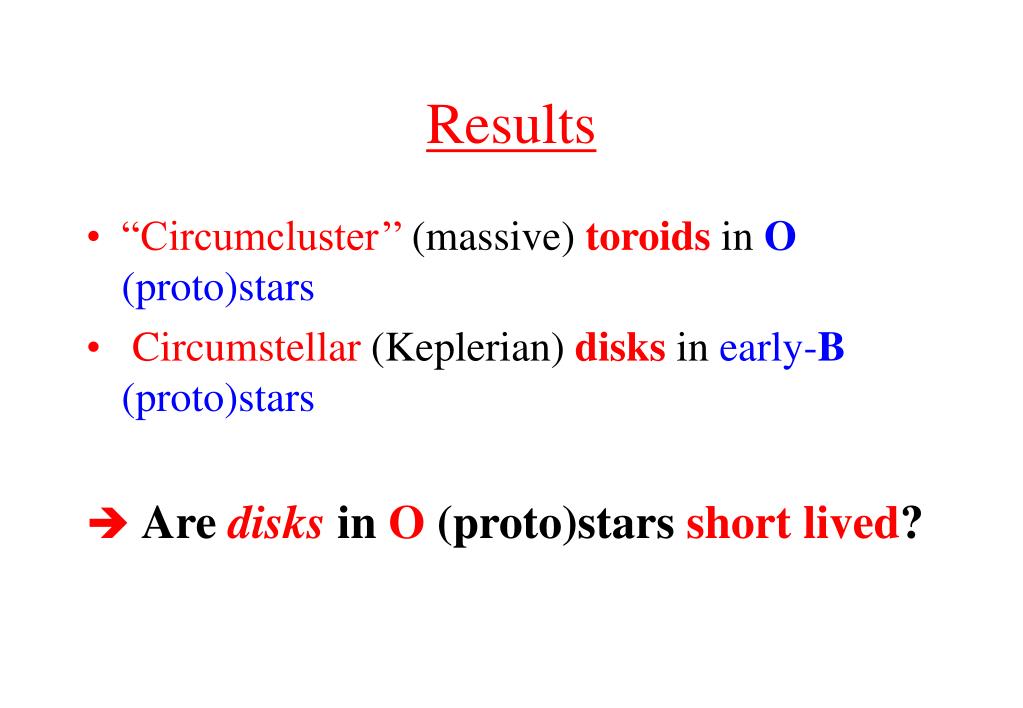 Results

• “Circumcluster” (massive) toroids in O (proto)stars
• Circumstellar (Keplerian) disks in early-B (proto)stars

➔ Are disks in O (proto)stars short lived?